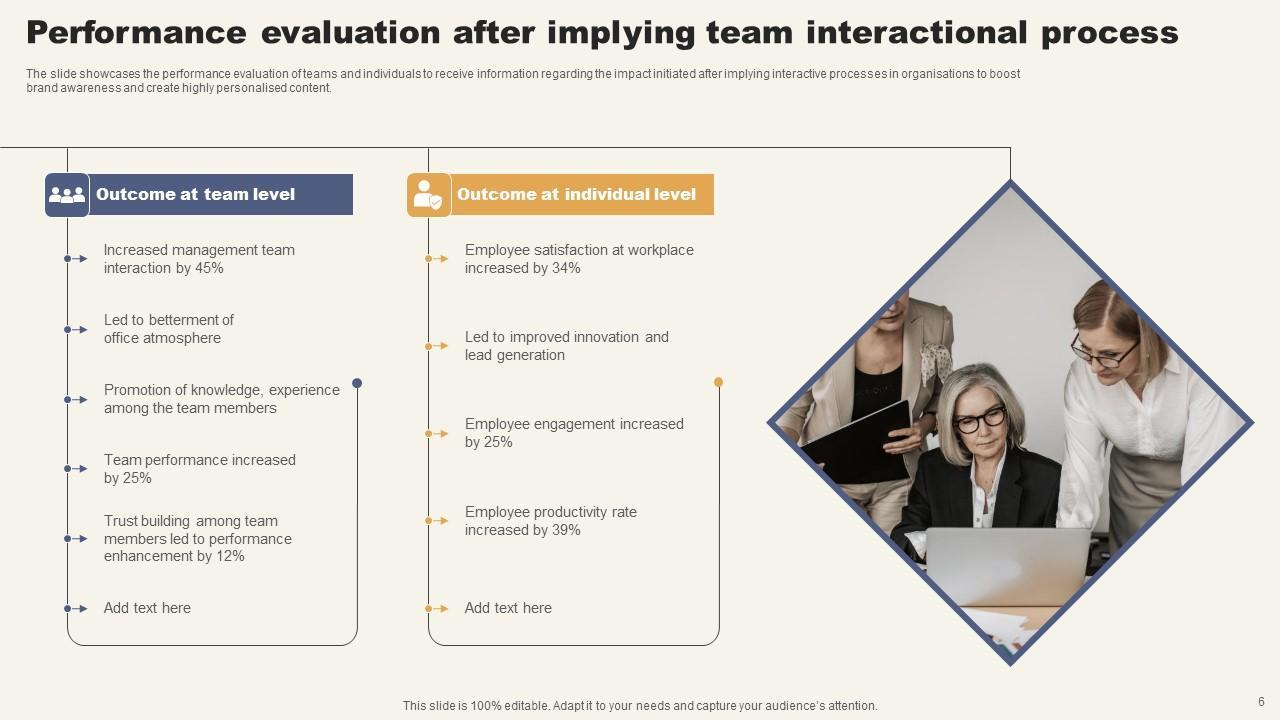 Performance evaluation after implying team interactional process

The slide showcases the performance evaluation of teams and individuals to receive information regarding the impact initiated after implying interactive processes in organisations to boost brand awareness and create highly personalised content.

Outcome at team level

Increased management team interaction by 45%

Led to betterment of office atmosphere

Promotion of knowledge, experience among the team members

Team performance increased by 25%

Trust building among team members led to performance enhancement by 12%

Add text here

Outcome at individual level

Employee satisfaction at workplace increased by 34%

Led to improved innovation and lead generation

Employee engagement increased by 25%

Employee productivity rate increased by 39%

Add text here

This slide is 100% editable. Adapt it to your needs and capture your audience's attention.

6